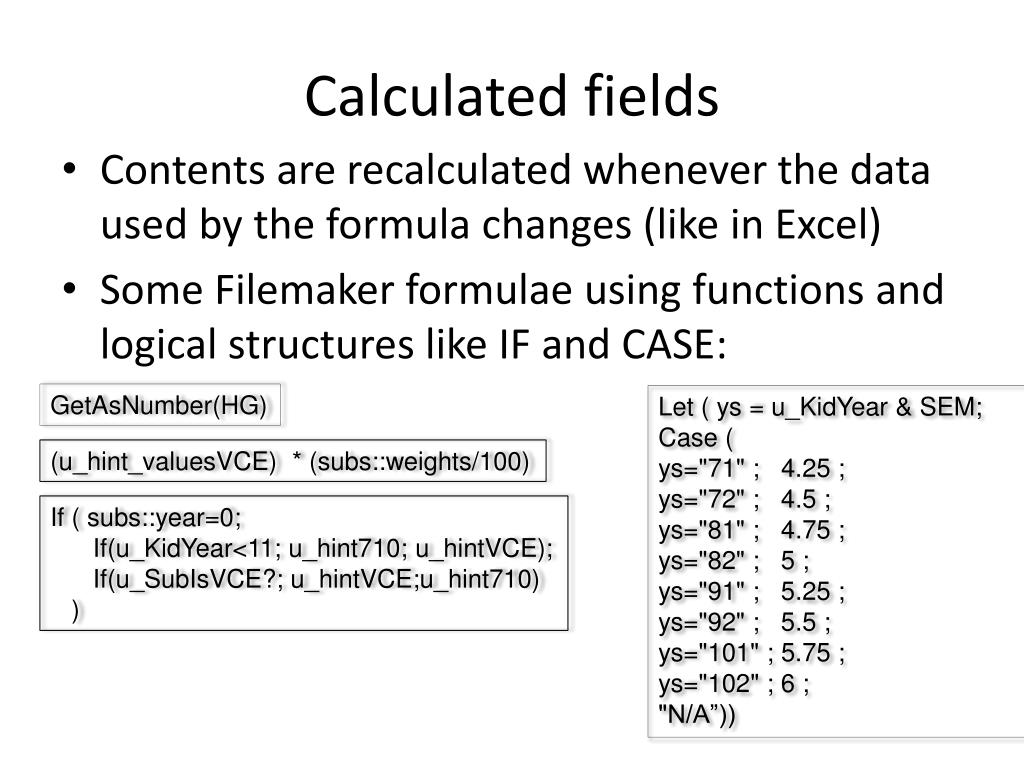 Calculated fields

• Contents are recalculated whenever the data used by the formula changes (like in Excel)

• Some Filemaker formulae using functions and logical structures like IF and CASE:

GetAsNumber(HG)

(u_hint_valuesVCE) * (subs::weights/100)

If ( subs::year=0;
If(u_KidYear<11; u_hint710; u_hintVCE);
If(u_SubIsVCE?; u_hintVCE;u_hint710)
)

Let ( ys = u_KidYear & SEM;
Case (
ys="71" ; 4.25 ;
ys="72" ; 4.5 ;
ys="81" ; 4.75 ;
ys="82" ; 5 ;
ys="91" ; 5.25 ;
ys="92" ; 5.5 ;
ys="101" ; 5.75 ;
ys="102" ; 6 ;
"N/A"))